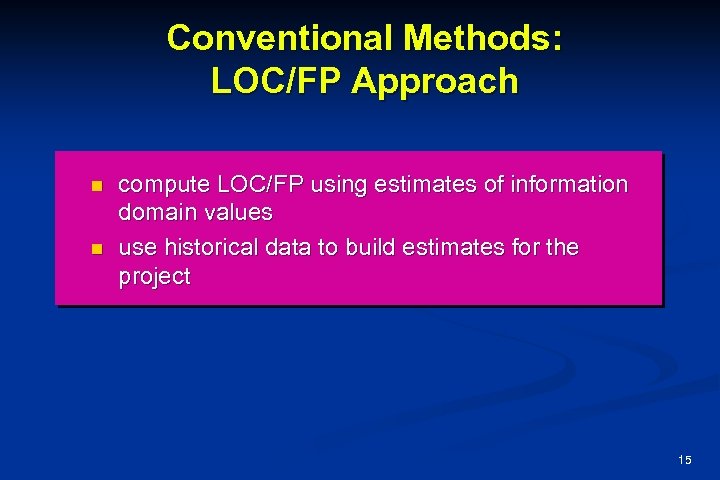 Conventional Methods:
LOC/FP Approach

- compute LOC/FP using estimates of information domain values
- use historical data to build estimates for the project

15